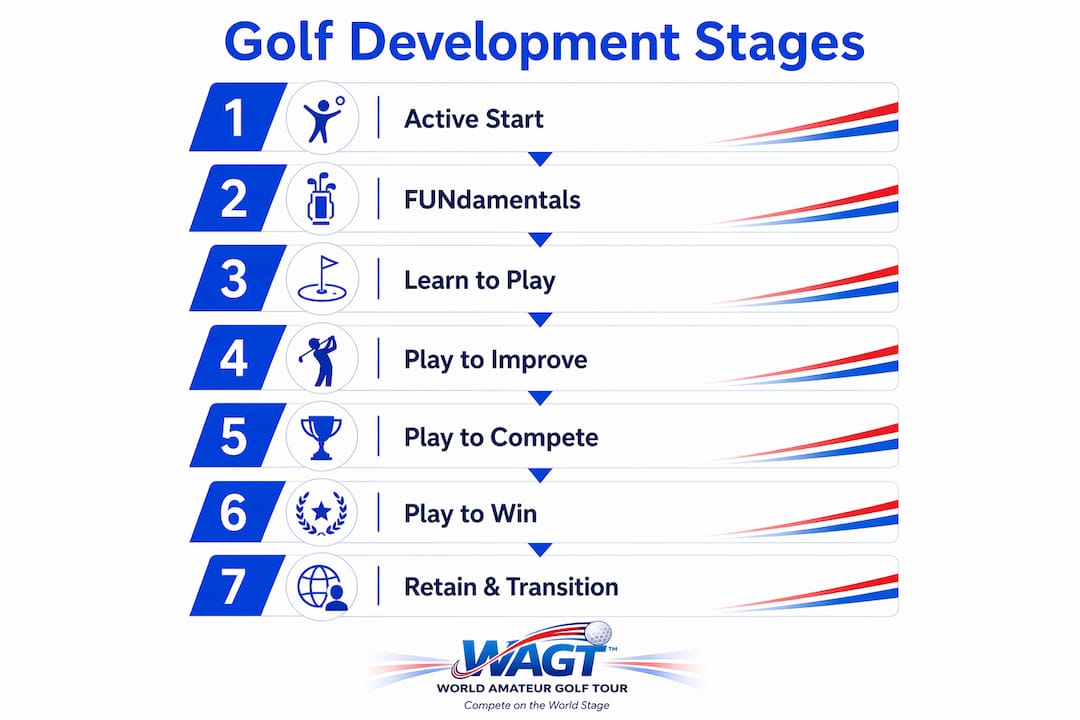 Golf Development Stages

1 Active Start

2 FUNdamentals

3 Learn to Play

4 Play to Improve

5 Play to Compete

6 Play to Win

7 Retain & Transition

WAGT™
WORLD AMATEUR GOLF TOUR
Compete on the World Stage